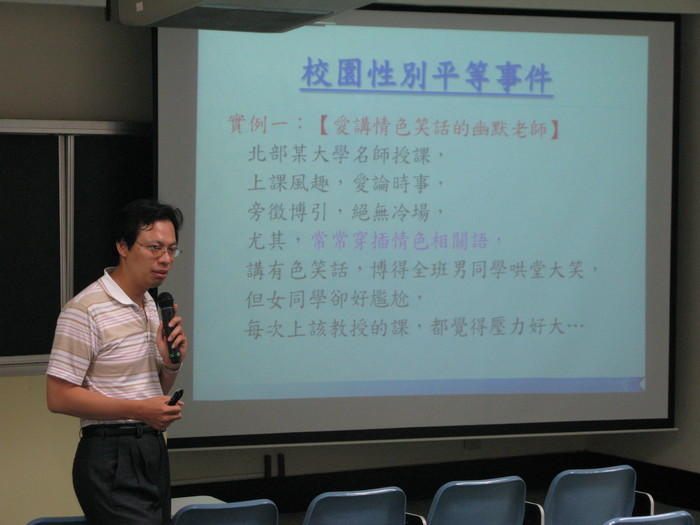 校園性別平等事件

實例一：【愛講情色笑話的幽默老師】
北部某大學名師授課，
上課風趣，愛論時事，
旁徵博引，絕無冷場，
尤其，常常穿插情色相關語，
講有色笑話，博得全班男同學哄堂大笑，
但女同學卻好尷尬，
每次上該教授的課，都覺得壓力好大…